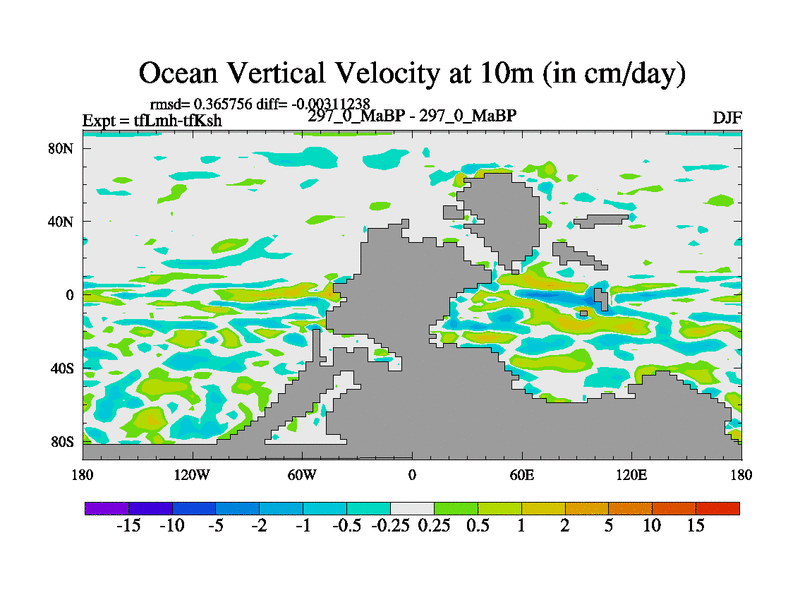 Ocean Vertical Velocity at 10m (in cm/day)

rmsd= 0.365756 diff= -0.00311238
Expt = tfLmh-tfKsh
297_0_MaBP - 297_0_MaBP
DJF

80N
40N
0
40S
80S

180
120W
60W
0
60E
120E
180

-15 -10 -5 -2 -1 -0.5 -0.25 0.25 0.5 1 2 5 10 15